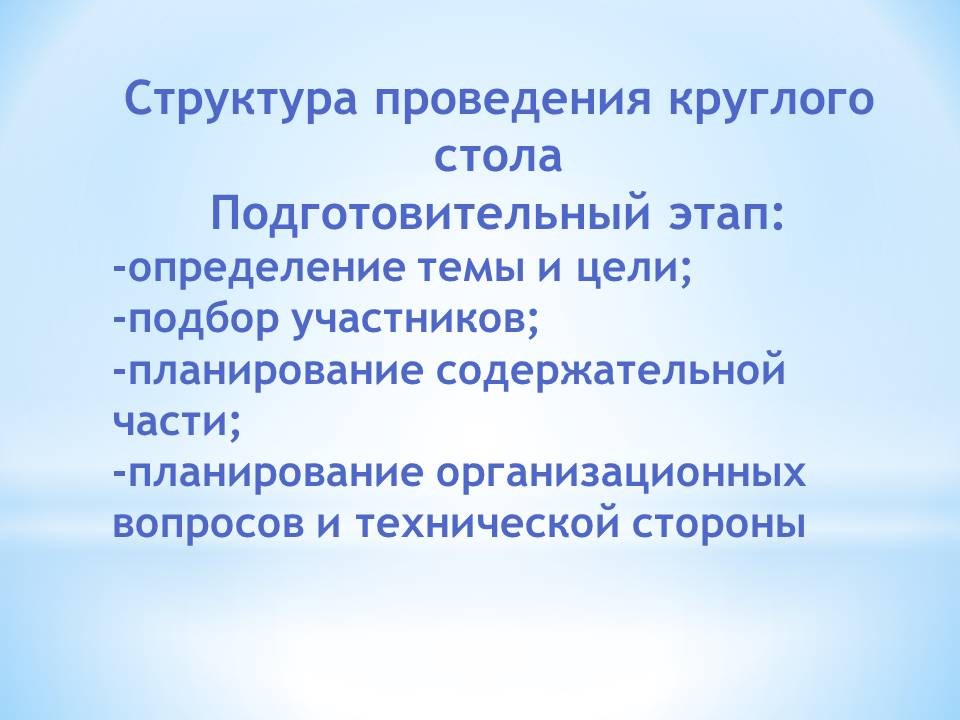 Структура проведения круглого стола
Подготовительный этап:
-определение темы и цели;
-подбор участников;
-планирование содержательной части;
-планирование организационных вопросов и технической стороны